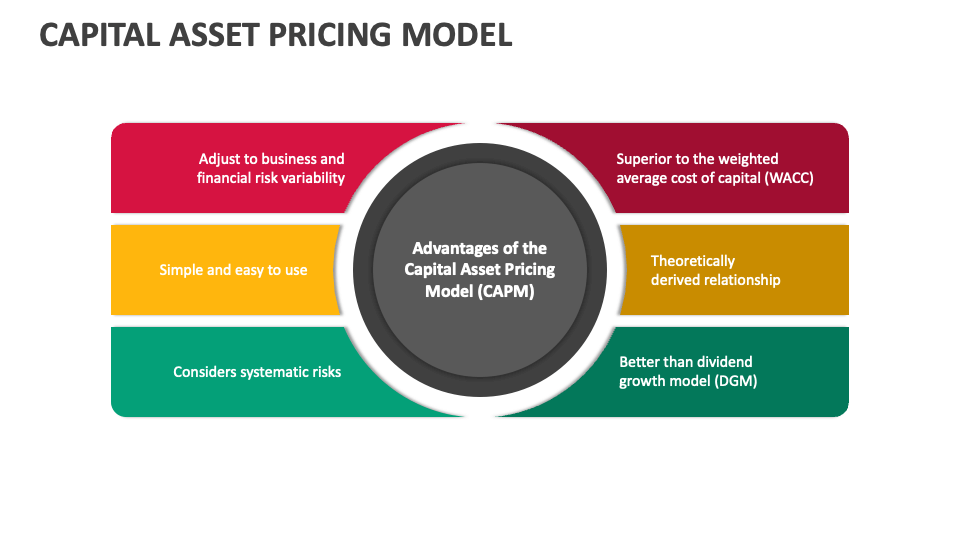 CAPITAL ASSET PRICING MODEL

Adjust to business and financial risk variability

Simple and easy to use

Considers systematic risks

Advantages of the Capital Asset Pricing Model (CAPM)

Superior to the weighted average cost of capital (WACC)

Theoretically derived relationship

Better than dividend growth model (DGM)